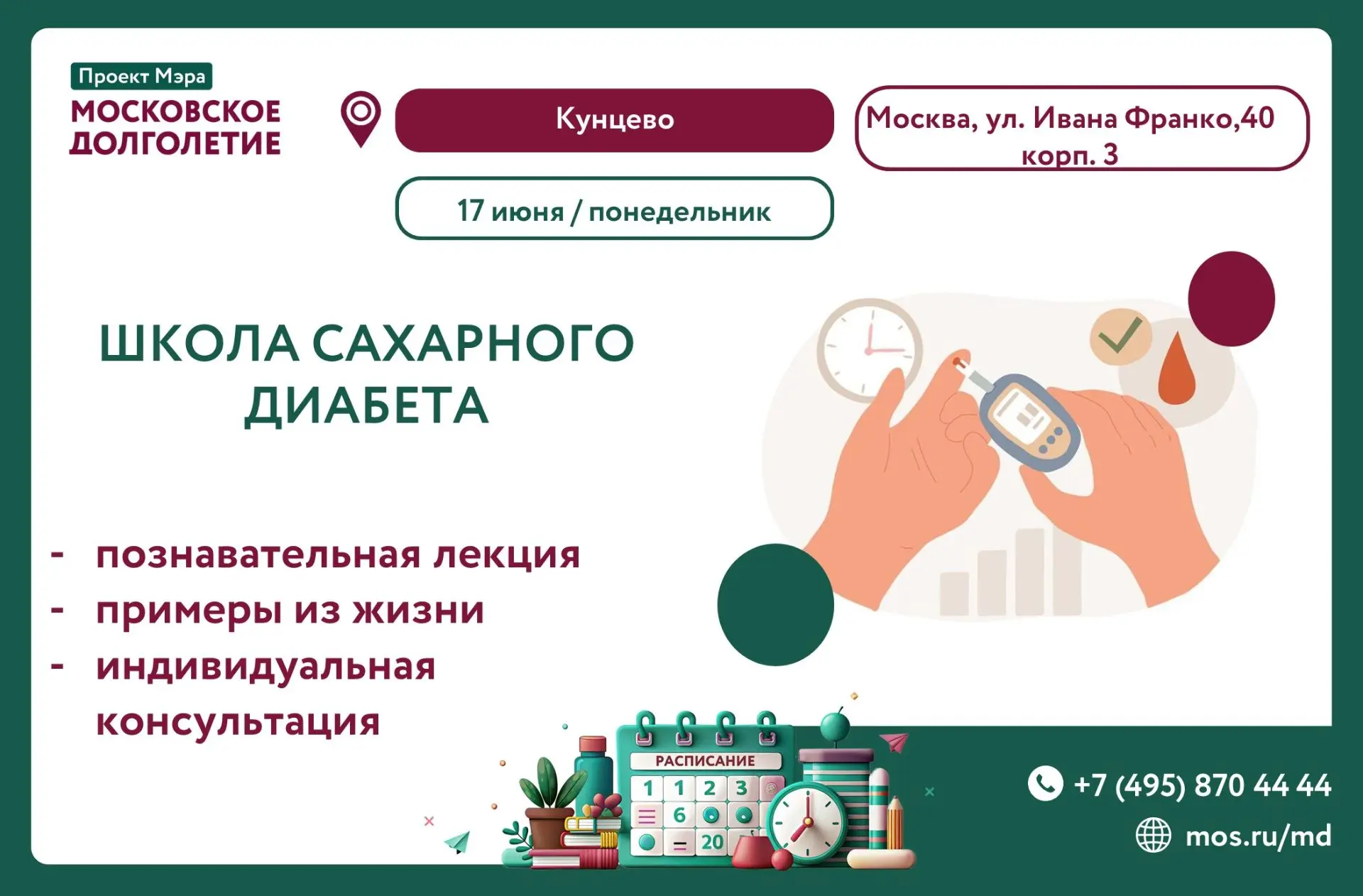 Проект Мэра
МОСКОВСКОЕ ДОЛГОЛЕТИЕ

Кунцево

Москва, ул. Ивана Франко,40 корп. 3

17 июня / понедельник

ШКОЛА САХАРНОГО ДИАБЕТА

- познавательная лекция
- примеры из жизни
- индивидуальная консультация

РАСПИСАНИЕ
1 1 2 3
6
20

+7 (495) 870 44 44
mos.ru/md